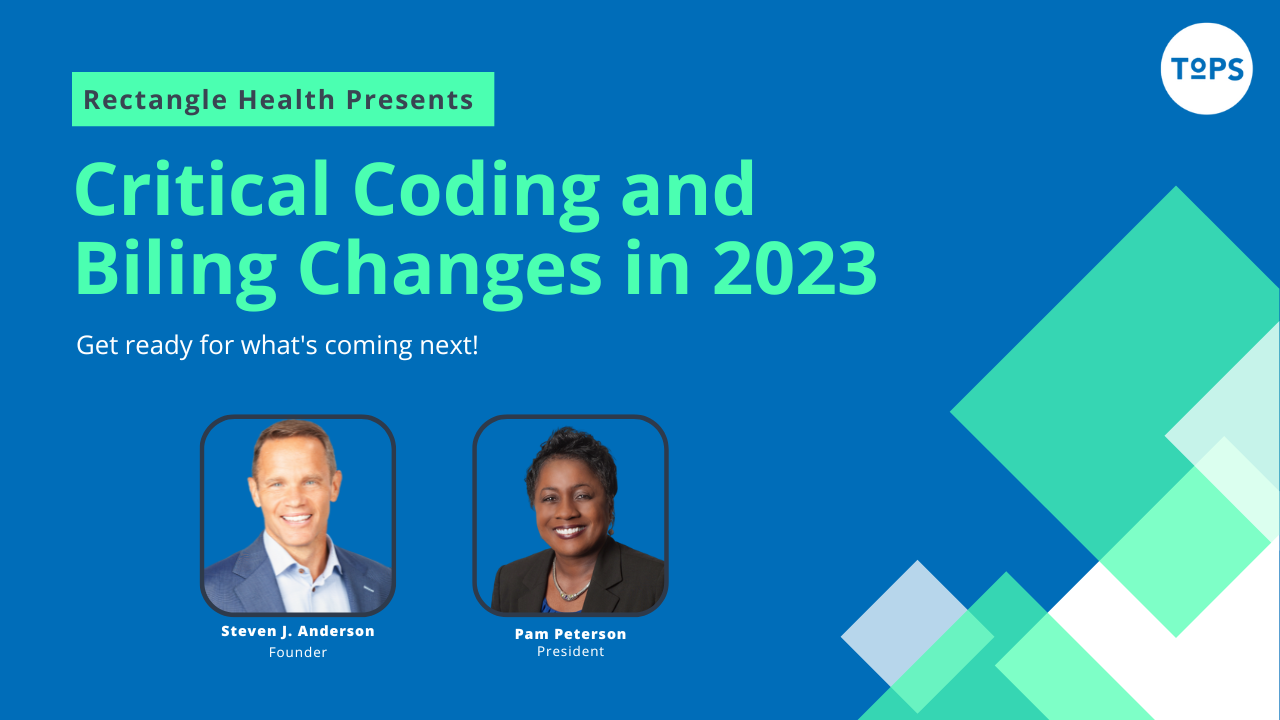 Rectangle Health Presents

TOPS

Critical Coding and Biling Changes in 2023

Get ready for what's coming next!

Steven J. Anderson
Founder

Pam Peterson
President